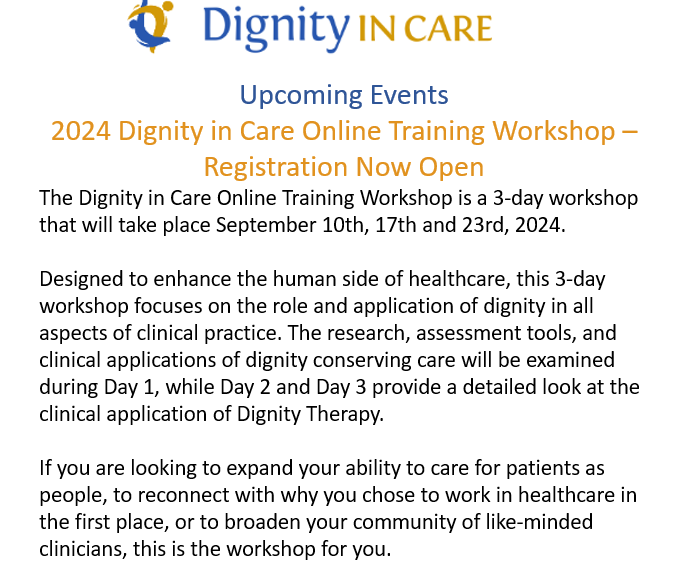 Dignity IN CARE

Upcoming Events

2024 Dignity in Care Online Training Workshop – Registration Now Open

The Dignity in Care Online Training Workshop is a 3-day workshop that will take place September 10th, 17th and 23rd, 2024.

Designed to enhance the human side of healthcare, this 3-day workshop focuses on the role and application of dignity in all aspects of clinical practice. The research, assessment tools, and clinical applications of dignity conserving care will be examined during Day 1, while Day 2 and Day 3 provide a detailed look at the clinical application of Dignity Therapy.

If you are looking to expand your ability to care for patients as people, to reconnect with why you chose to work in healthcare in the first place, or to broaden your community of like-minded clinicians, this is the workshop for you.